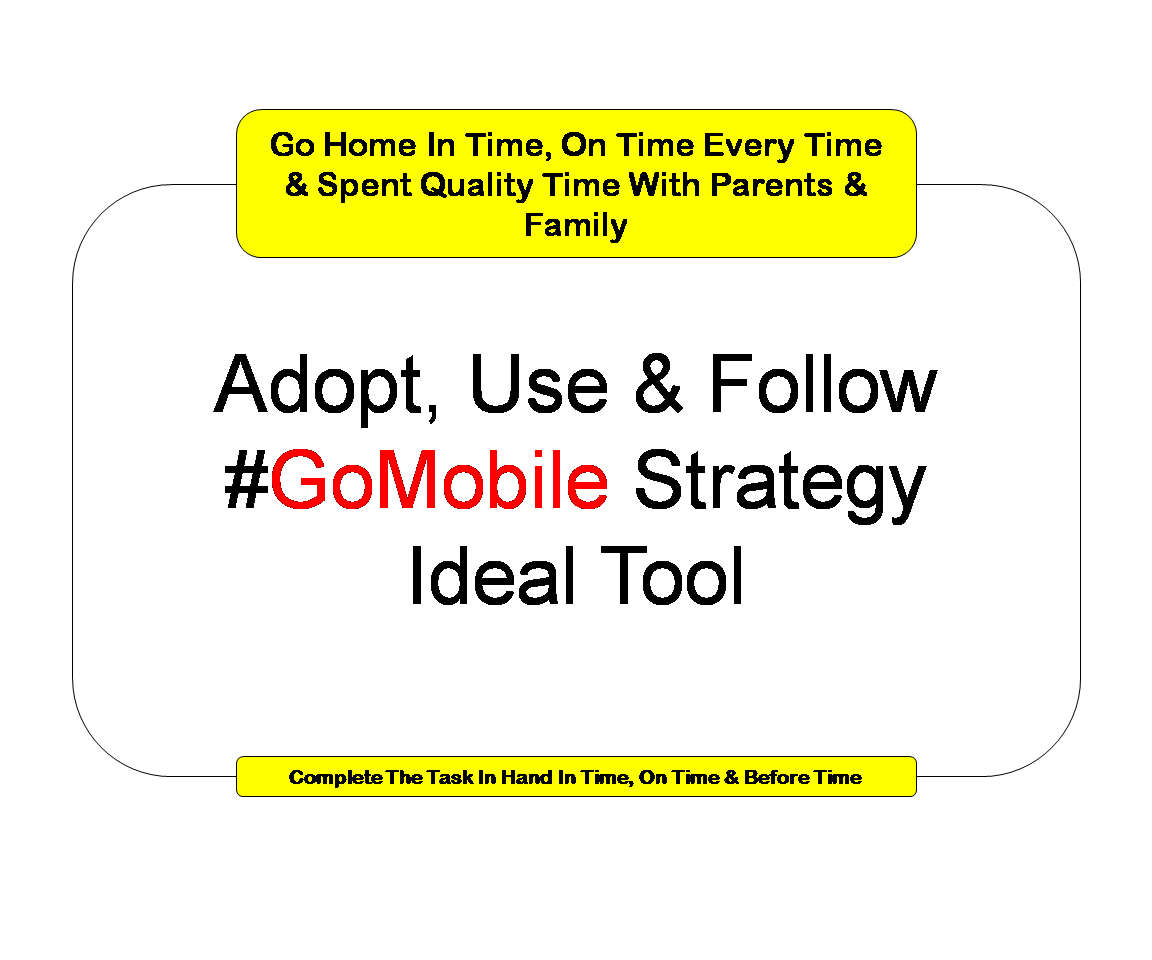 Go Home In Time, On Time Every Time & Spent Quality Time With Parents & Family

Adopt, Use & Follow #GoMobile Strategy Ideal Tool

Complete The Task In Hand In Time, On Time & Before Time